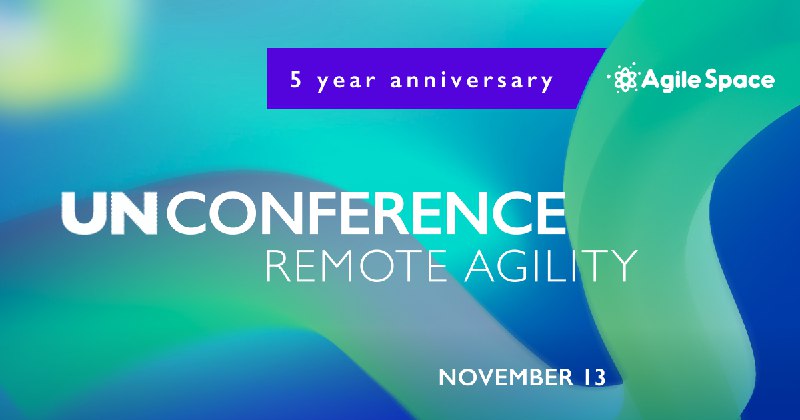 5 year anniversary

Agile Space

UNCONFERENCE
REMOTE AGILITY

NOVEMBER 13